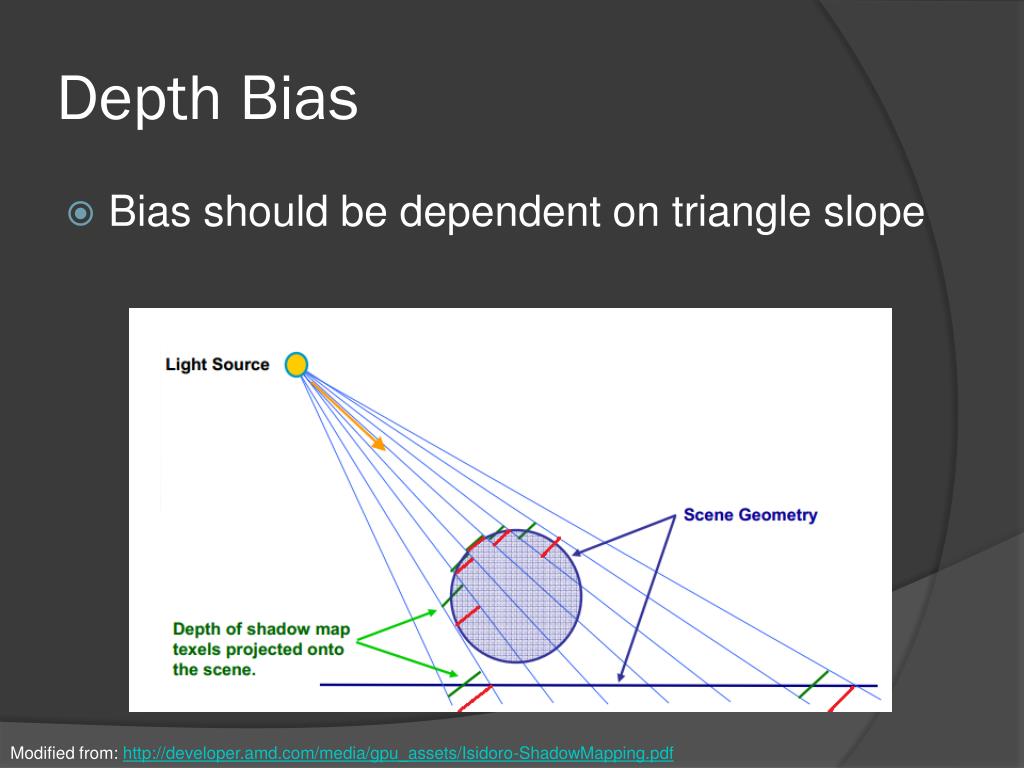 Depth Bias

Bias should be dependent on triangle slope

Light Source

Scene Geometry

Depth of shadow map texels projected onto the scene.

Modified from: http://developer.amd.com/media/gpu_assets/Isidoro-ShadowMapping.pdf